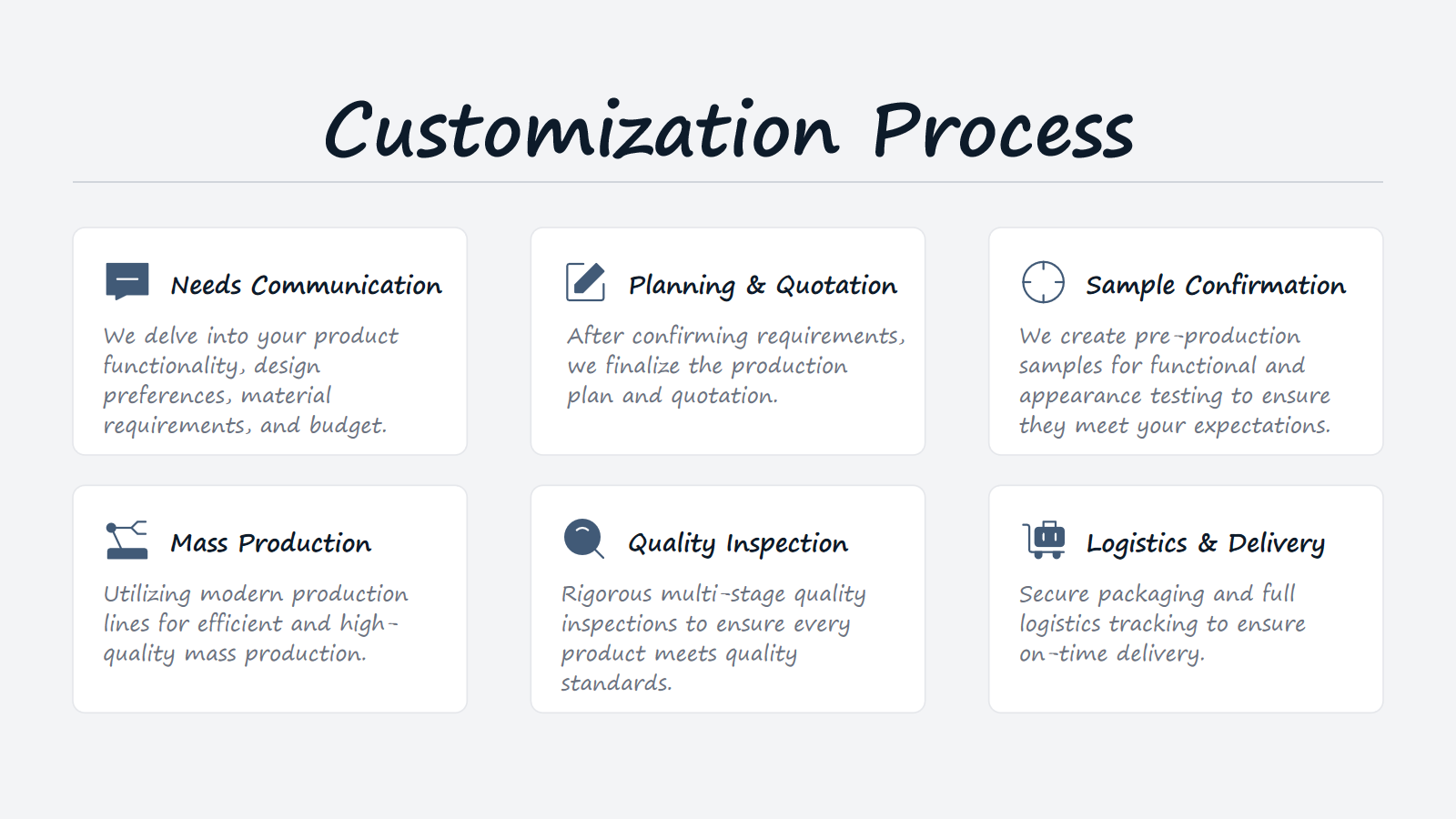 Customization Process

Needs Communication

We delve into your product functionality, design preferences, material requirements, and budget.

Planning & Quotation

After confirming requirements, we finalize the production plan and quotation.

Sample Confirmation

We create pre-production samples for functional and appearance testing to ensure they meet your expectations.

Mass Production

Utilizing modern production lines for efficient and high-quality mass production.

Quality Inspection

Rigorous multi-stage quality inspections to ensure every product meets quality standards.

Logistics & Delivery

Secure packaging and full logistics tracking to ensure on-time delivery.